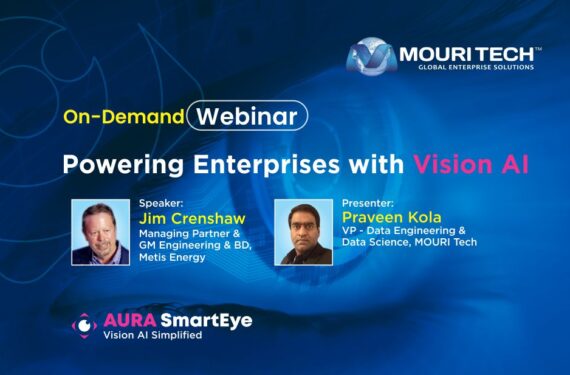 MOURI TECH™
GLOBAL ENTERPRISE SOLUTIONS

On-Demand Webinar

Powering Enterprises with Vision AI

Speaker:
Jim Crenshaw
Managing Partner & GM Engineering & BD, Metis Energy

Presenter:
Praveen Kola
VP - Data Engineering & Data Science, MOURI Tech

AURA SmartEye
Vision AI Simplified